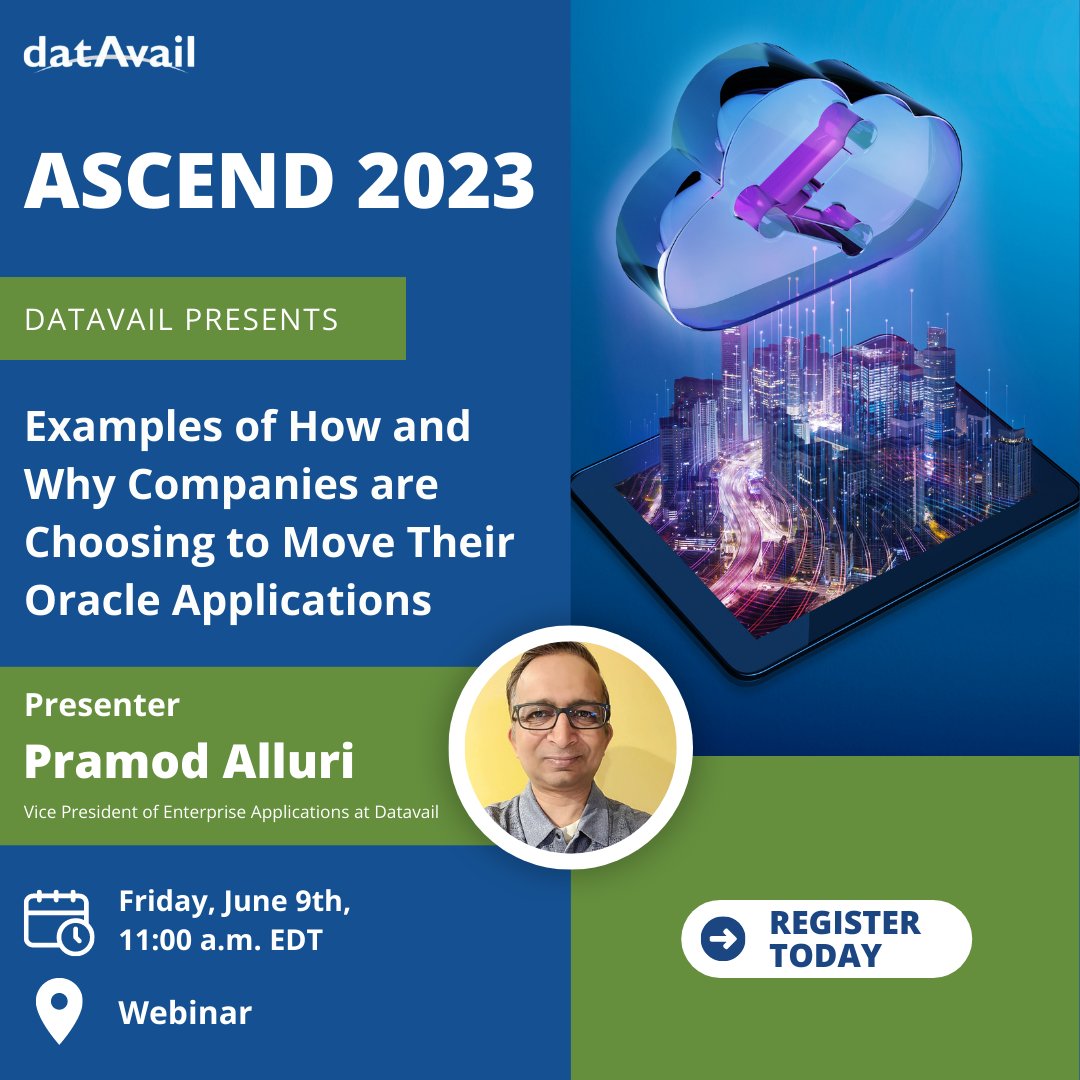 datAvail

ASCEND 2023

DATAVAIL PRESENTS

Examples of How and Why Companies are Choosing to Move Their Oracle Applications

Presenter
Pramod Alluri
Vice President of Enterprise Applications at Datavail

Friday, June 9th, 11:00 a.m. EDT

Webinar

REGISTER TODAY